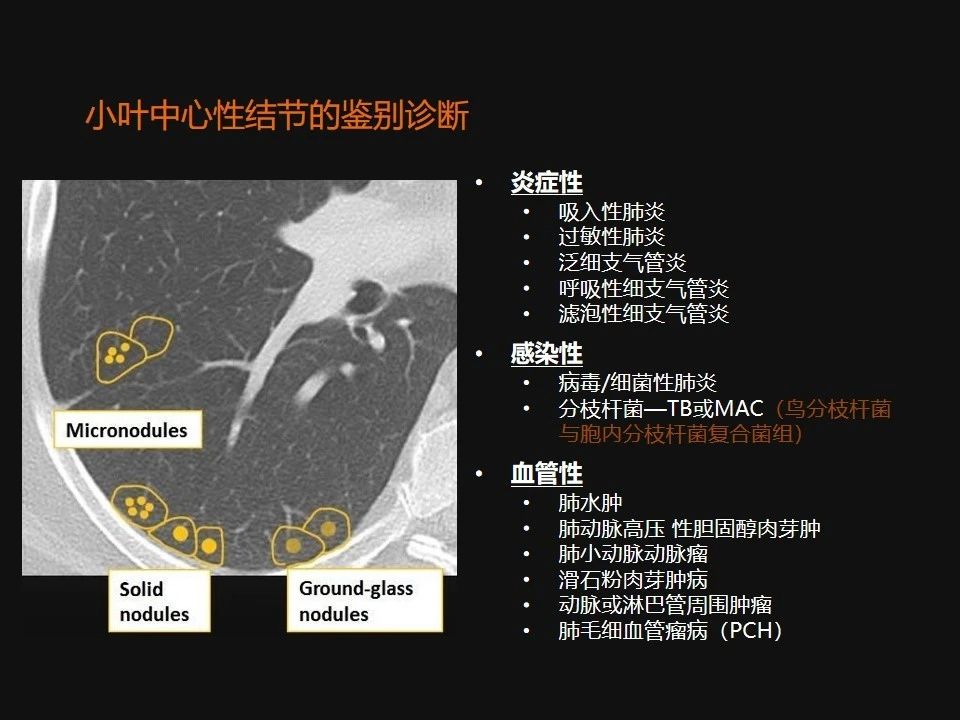 小叶中心性结节的鉴别诊断

Micronodules

Solid nodules

Ground-glass nodules

• 炎症性
  • 吸入性肺炎
  • 过敏性肺炎
  • 泛细支气管炎
  • 呼吸性细支气管炎
  • 滤泡性细支气管炎
• 感染性
  • 病毒/细菌性肺炎
  • 分枝杆菌—TB或MAC（鸟分枝杆菌与胞内分枝杆菌复合菌组）
• 血管性
  • 肺水肿
  • 肺动脉高压 性胆固醇肉芽肿
  • 肺小动脉动脉瘤
  • 滑石粉肉芽肿病
  • 动脉或淋巴管周围肿瘤
  • 肺毛细血管瘤病（PCH）